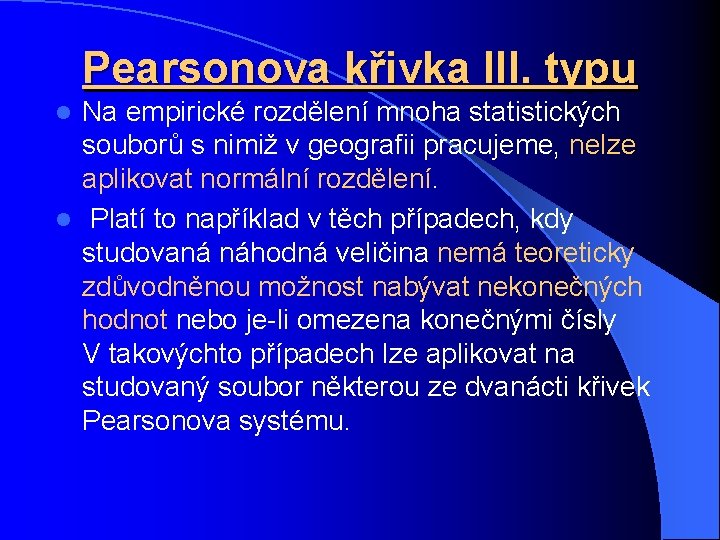 Pearsonova křivka III. typu

Na empirické rozdělení mnoha statistických souborů s nimiž v geografii pracujeme, nelze aplikovat normální rozdělení.

Platí to například v těch případech, kdy studovaná náhodná veličina nemá teoreticky zdůvodněnou možnost nabývat nekonečných hodnot nebo je-li omezena konečnými čísly V takovýchto případech lze aplikovat na studovaný soubor některou ze dvanácti křivek Pearsonova systému.